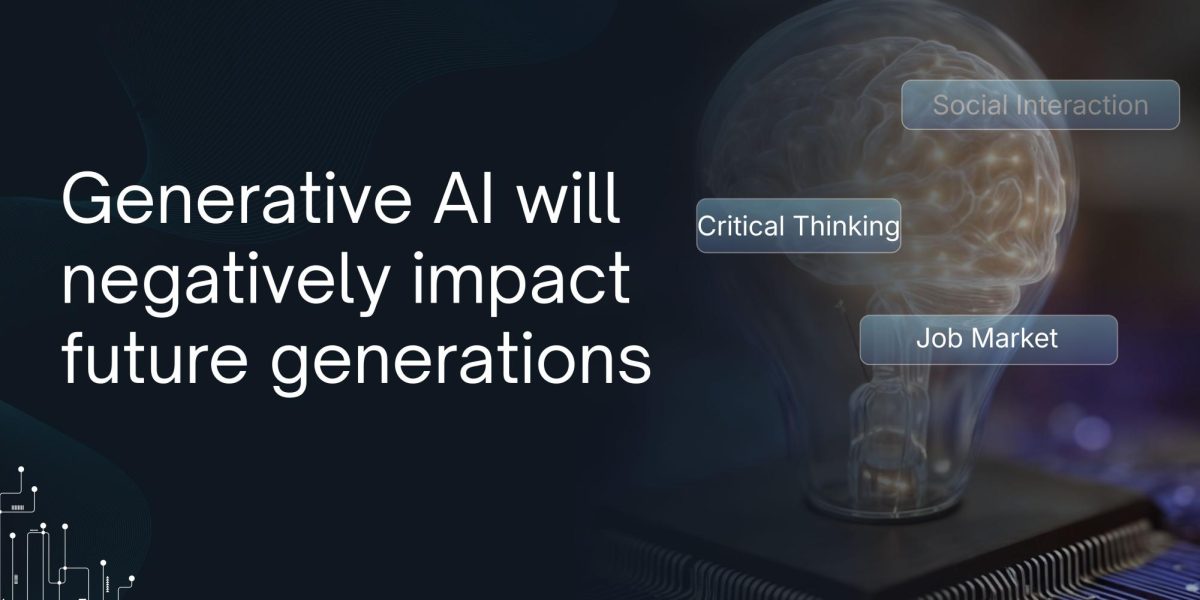 Generative AI will negatively impact future generations

Social Interaction

Critical Thinking

Job Market